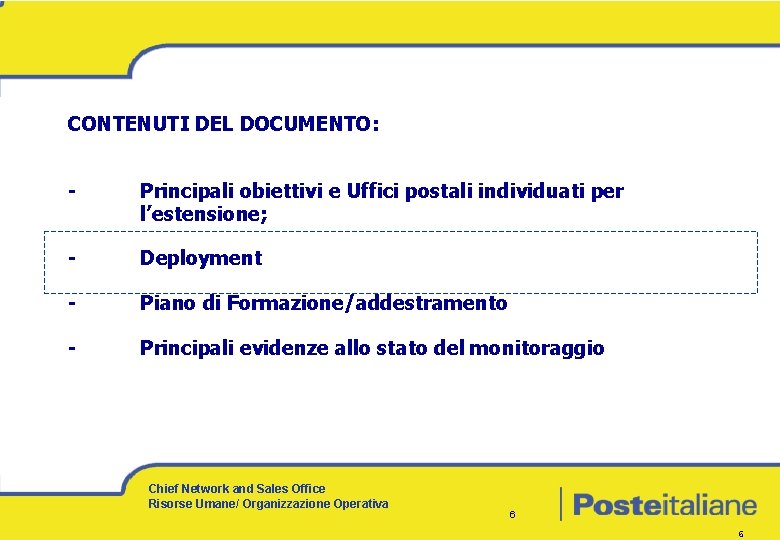 CONTENUTI DEL DOCUMENTO:

- Principali obiettivi e Uffici postali individuati per l'estensione;

- Deployment

- Piano di Formazione/addestramento

- Principali evidenze allo stato del monitoraggio

Chief Network and Sales Office
Risorse Umane/ Organizzazione Operativa

6

Posteitaliane

6